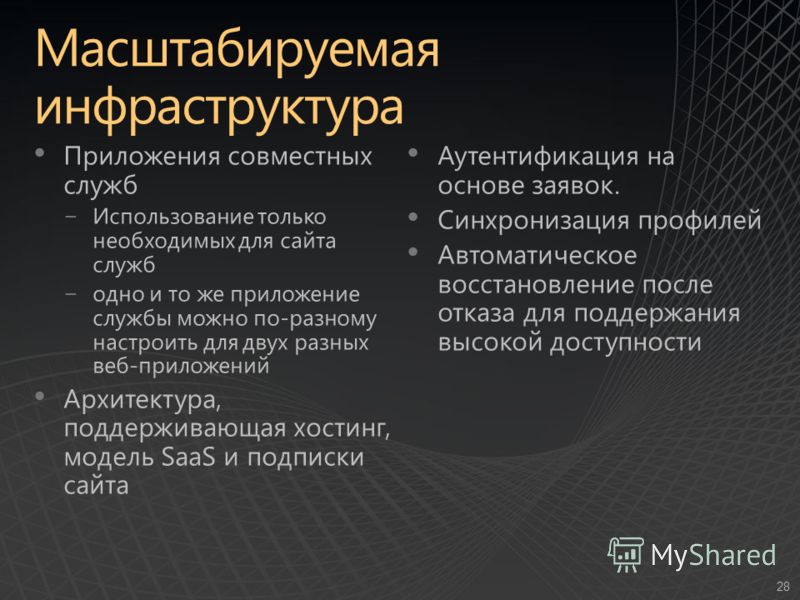 Масштабируемая инфраструктура

• Приложения совместных служб
– Использование только необходимых для сайта служб
– одно и то же приложение службы можно по-разному настроить для двух разных веб-приложений
• Архитектура, поддерживающая хостинг, модель SaaS и подписки сайта

• Аутентификация на основе заявок.
• Синхронизация профилей
• Автоматическое восстановление после отказа для поддержания высокой доступности

MyShared

28